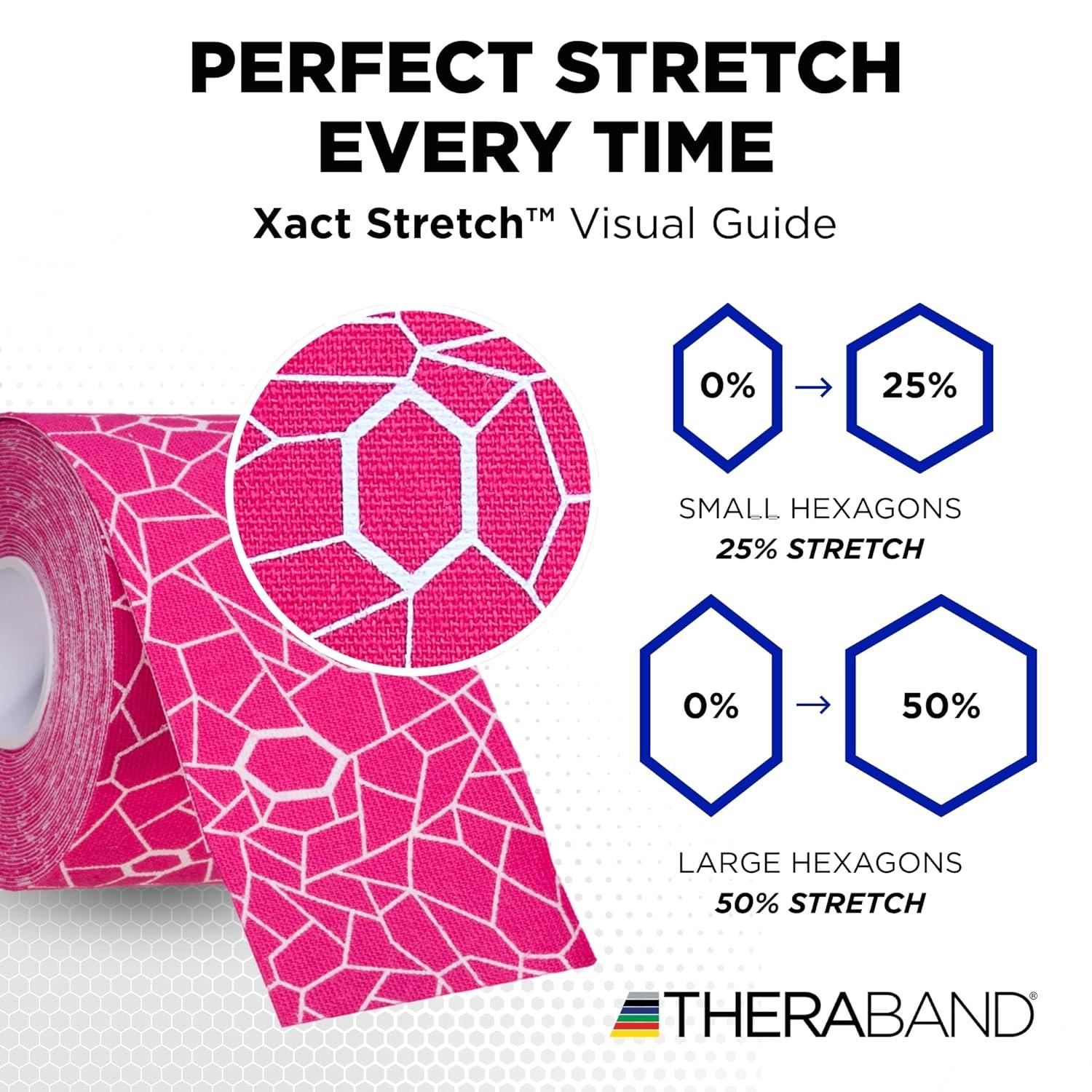 PERFECT STRETCH EVERY TIME

Xact Stretch™ Visual Guide

0% → 25%

SMALL HEXAGONS
25% STRETCH

0% → 50%

LARGE HEXAGONS
50% STRETCH

THERABAND®